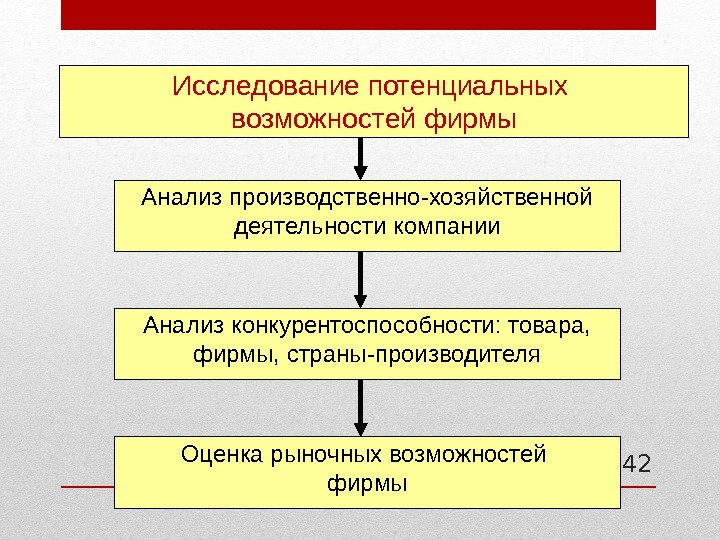 Исследование потенциальных возможностей фирмы

Анализ производственно-хозяйственной деятельности компании

Анализ конкурентоспособности: товара, фирмы, страны-производителя

Оценка рыночных возможностей фирмы

42